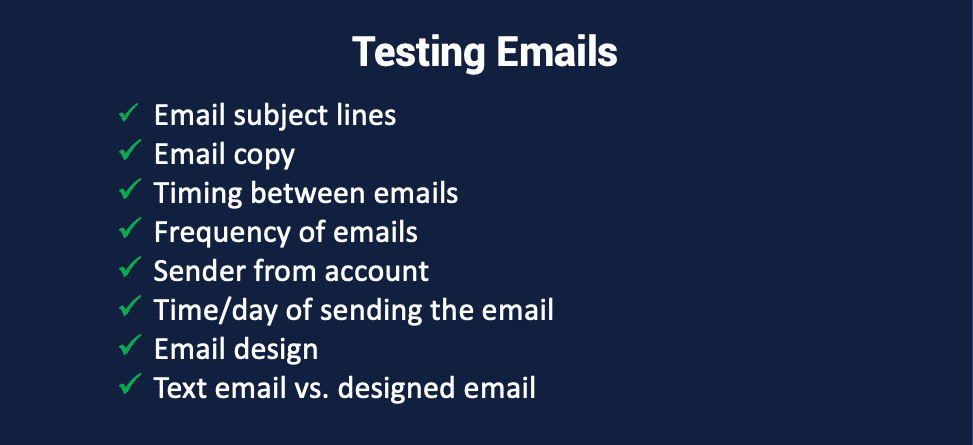 Testing Emails

✓ Email subject lines
✓ Email copy
✓ Timing between emails
✓ Frequency of emails
✓ Sender from account
✓ Time/day of sending the email
✓ Email design
✓ Text email vs. designed email